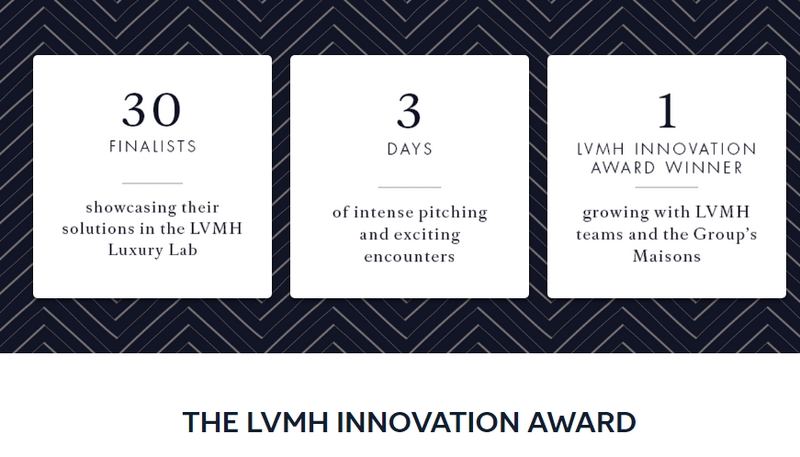 30
FINALISTS

showcasing their solutions in the LVMH Luxury Lab

3
DAYS

of intense pitching and exciting encounters

1
LVMH INNOVATION AWARD WINNER

growing with LVMH teams and the Group's Maisons

THE LVMH INNOVATION AWARD